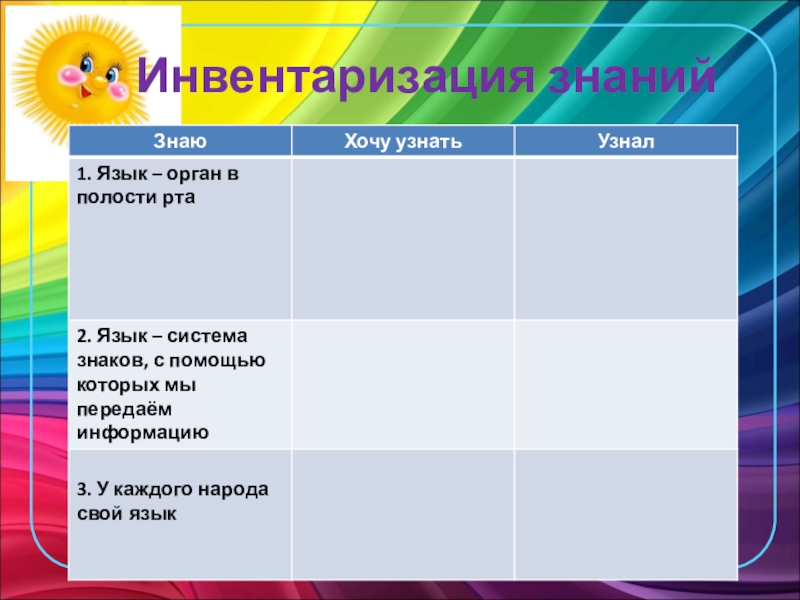 Инвентаризация знаний

| Знаю | Хочу узнать | Узнал |
|---|---|---|
| 1. Язык – орган в полости рта | | |
| 2. Язык – система знаков, с помощью которых мы передаём информацию | | |
| 3. У каждого народа свой язык | | |